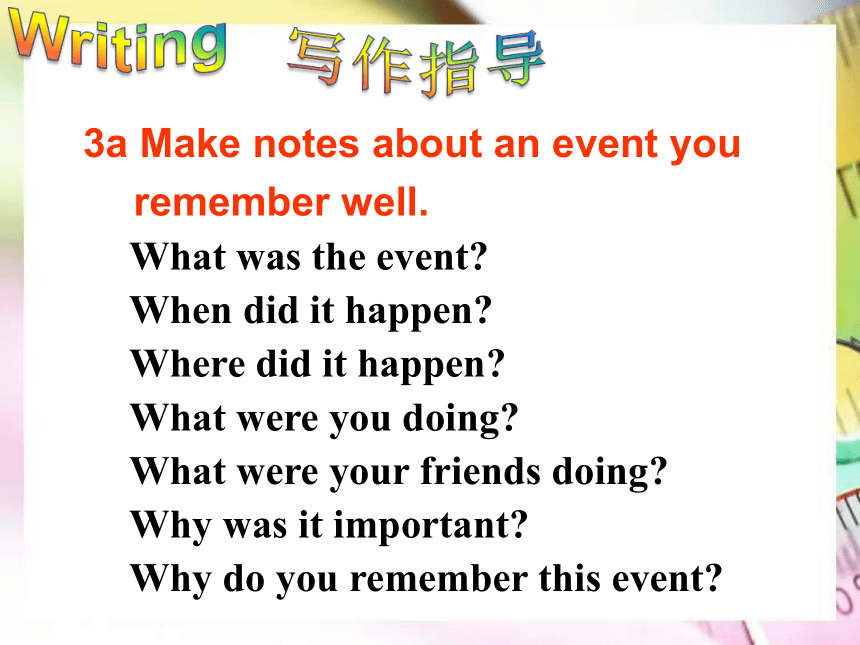 Writing 写作指导

3a Make notes about an event you remember well.

What was the event?
When did it happen?
Where did it happen?
What were you doing?
What were your friends doing?
Why was it important?
Why do you remember this event?